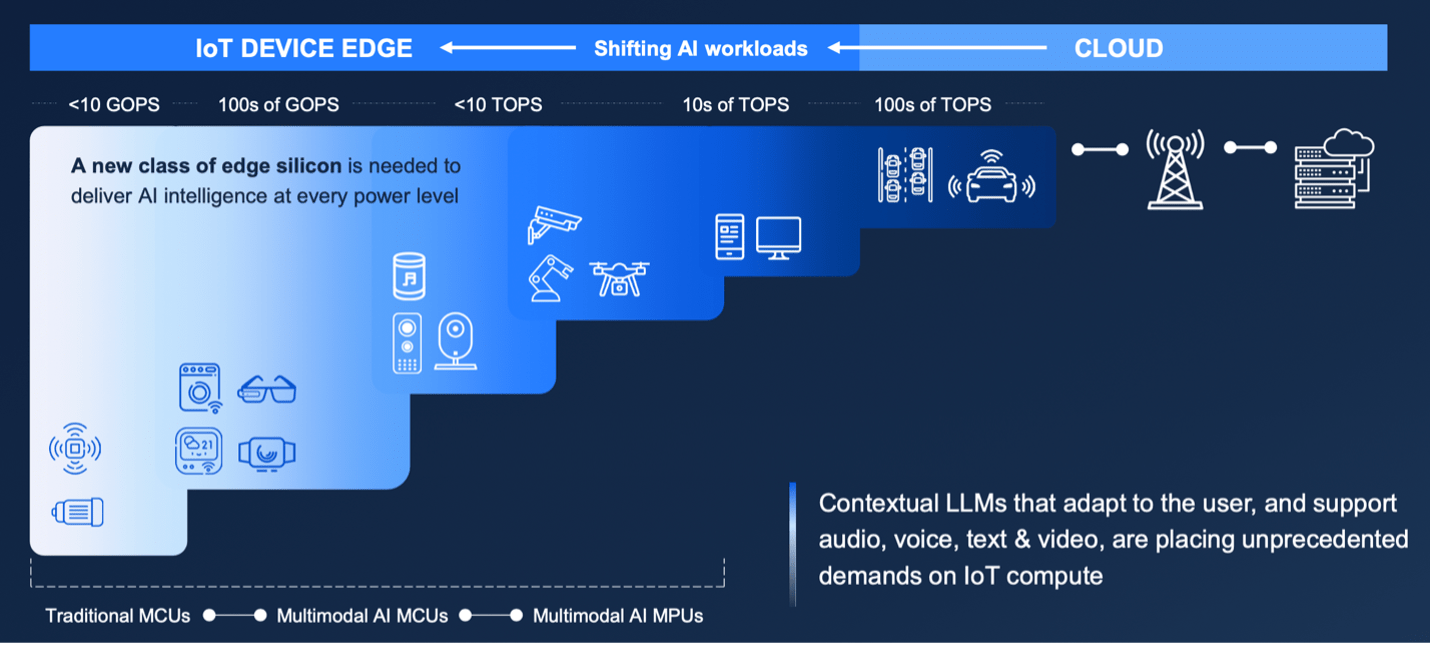 IoT DEVICE EDGE
Shifting AI workloads
CLOUD

<10 GOPS
100s of GOPS
<10 TOPS
10s of TOPS
100s of TOPS

A new class of edge silicon is needed to deliver AI intelligence at every power level

21

Contextual LLMs that adapt to the user, and support audio, voice, text & video, are placing unprecedented demands on IoT compute

Traditional MCUs
Multimodal AI MCUs
Multimodal AI MPUs